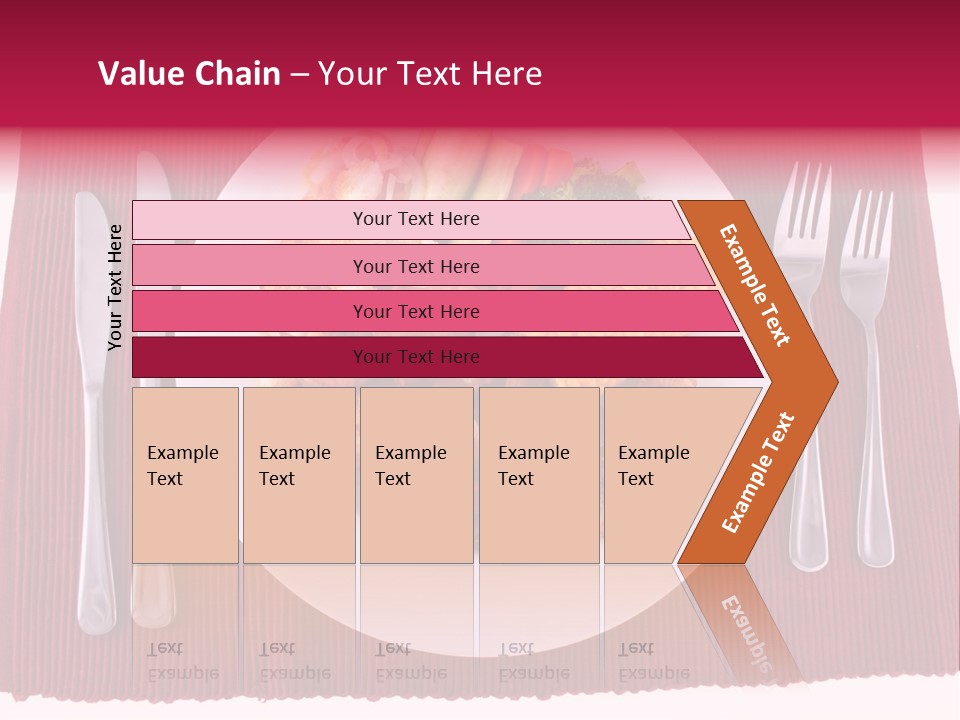 Value Chain – Your Text Here

Your Text Here

Your Text Here

Your Text Here

Your Text Here

Your Text Here

Example Text

Example Text

Example Text

Example Text

Example Text

Example Text

Example Text